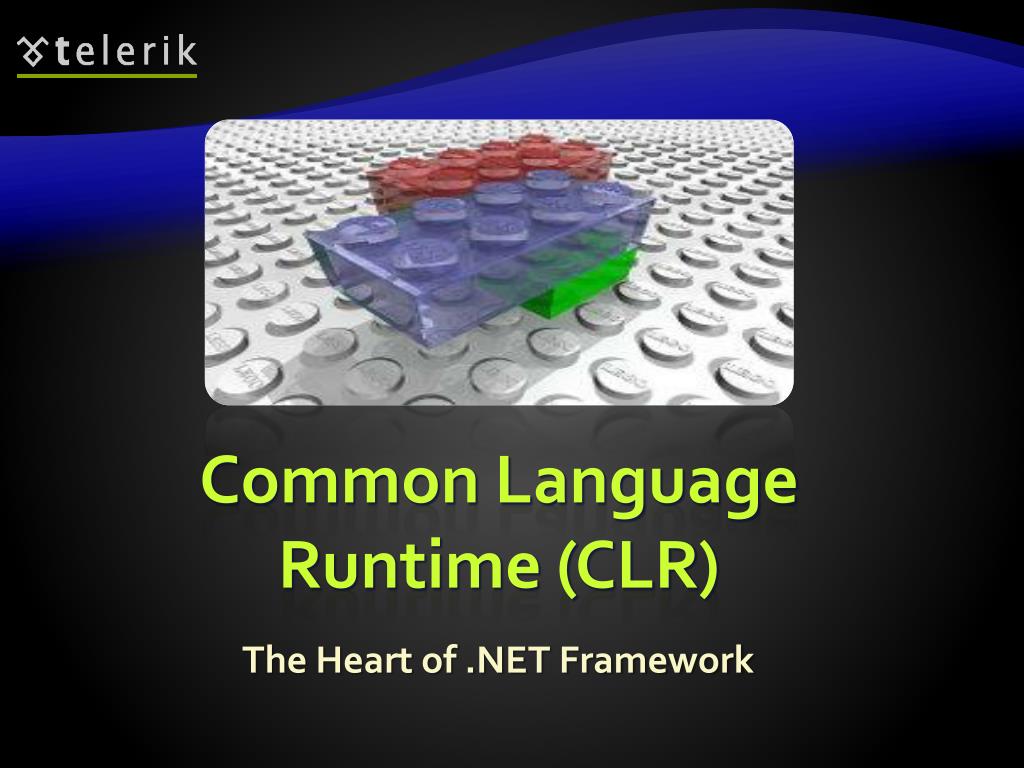 telerik

Common Language Runtime (CLR)

The Heart of .NET Framework